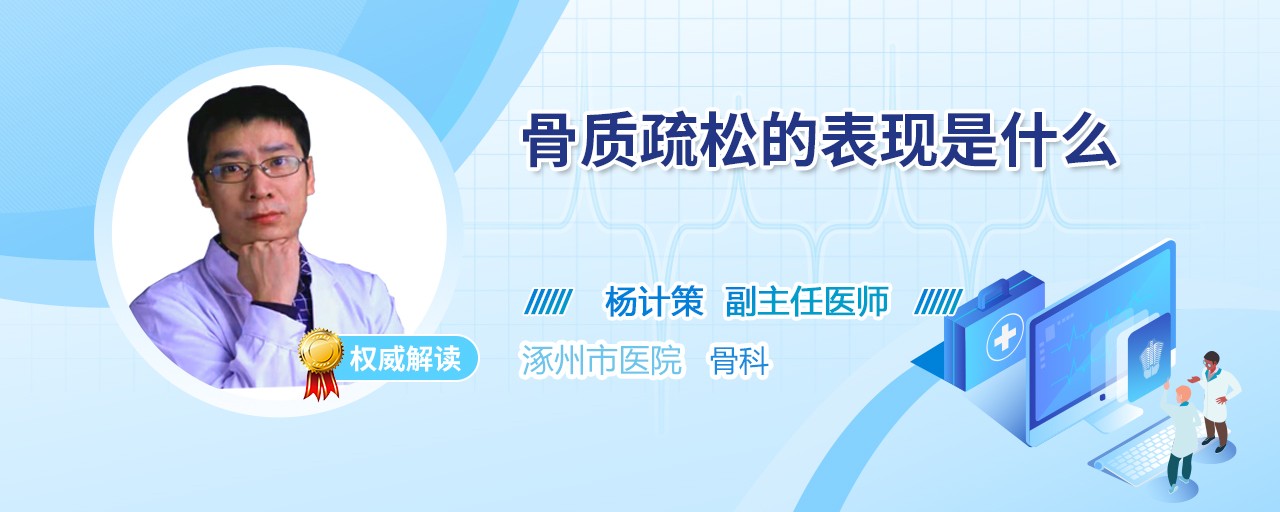 骨质疏松的表现是什么

杨计策 副主任医师

权威解读

涿州市医院 骨科